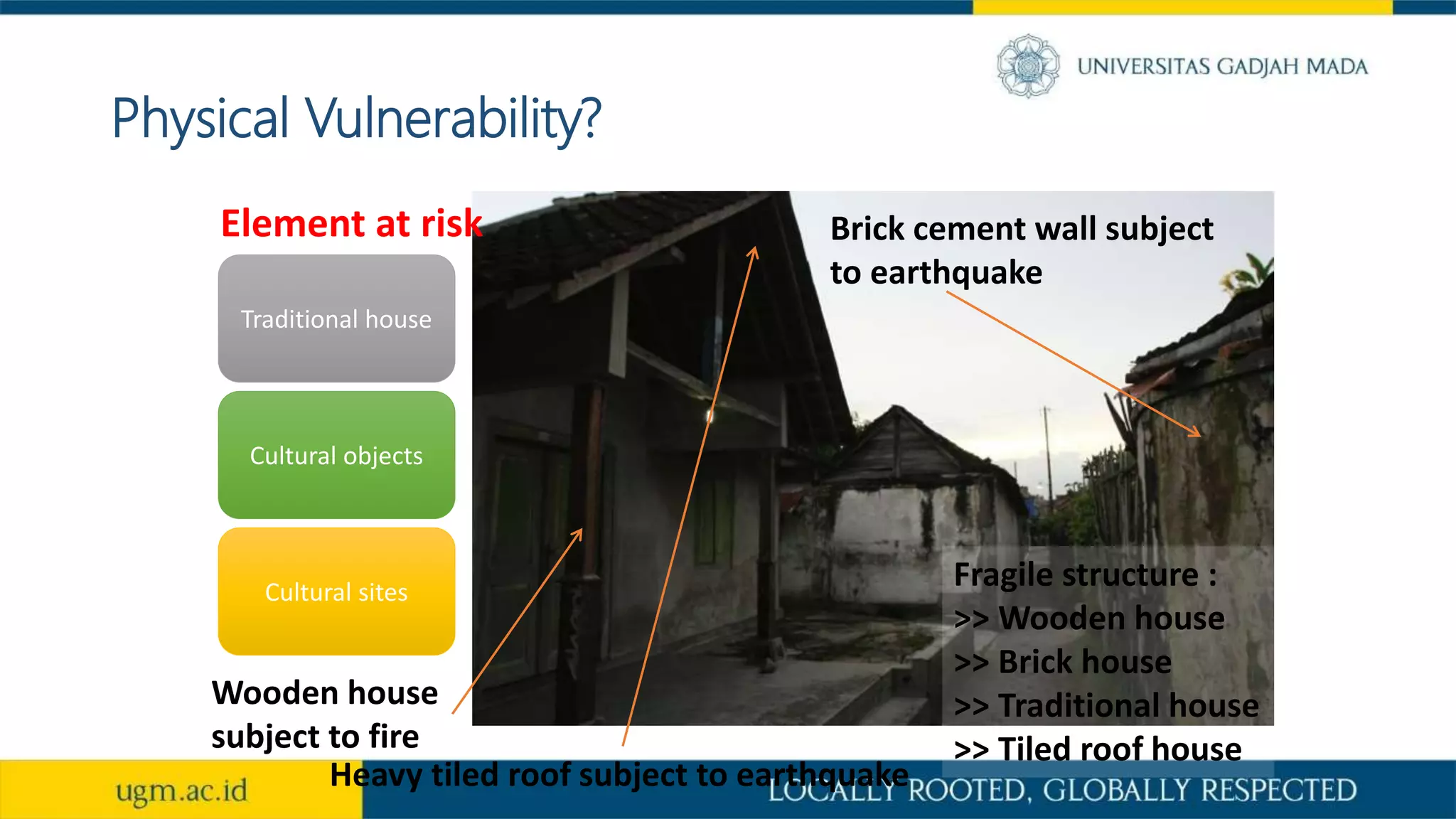 UNIVERSITAS GADJAH MADA

Physical Vulnerability?

Element at risk

Traditional house

Cultural objects

Cultural sites

Brick cement wall subject to earthquake

Fragile structure :
>> Wooden house
>> Brick house
>> Traditional house
>> Tiled roof house

Wooden house subject to fire

Heavy tiled roof subject to earthquake

ugm.ac.id

LOCALLY ROOTED, GLOBALLY RESPECTED